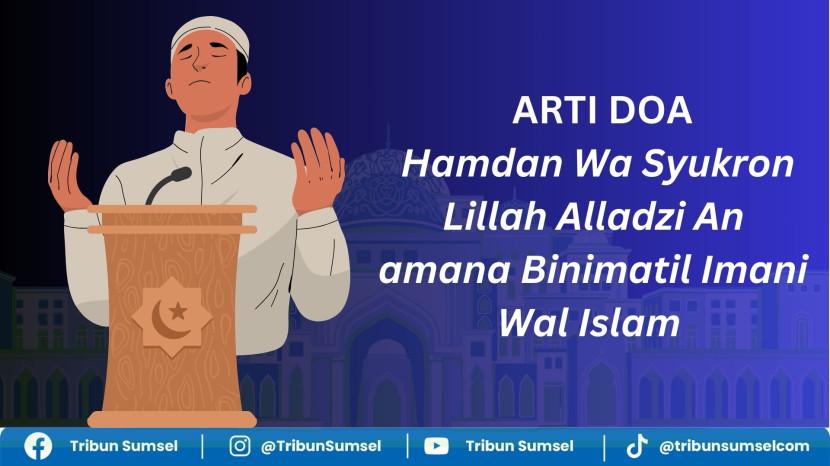 ARTI DOA
Hamdan Wa Syukron Lillah Alladzi An amana Binimatil Imani Wal Islam

Tribun Sumsel | @TribunSumsel | Tribun Sumsel | @tribunsumselcom